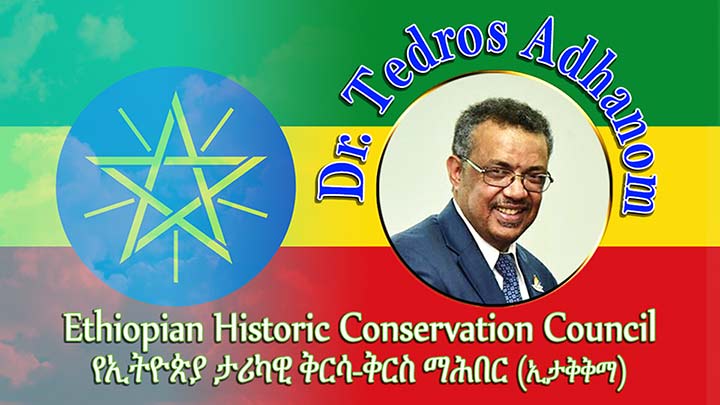 Dr. Tedros Adhanom

Ethiopian Historic Conservation Council
የኢትዮጵያ ታሪካዊ ቅርሳ-ቅርስ ማሕበር (ኢታቅቅማ)